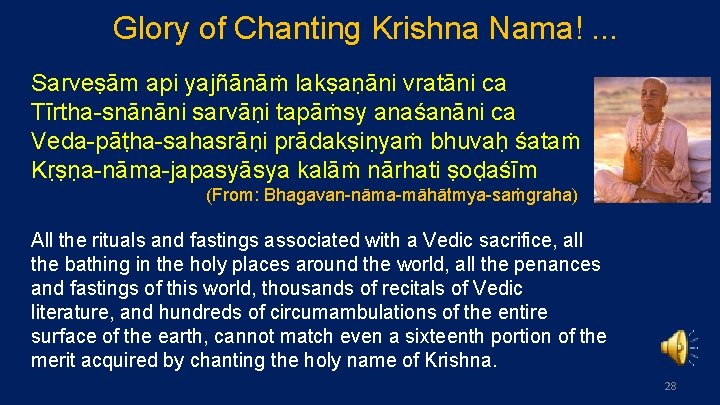 Glory of Chanting Krishna Nama! ...

Sarveṣām api yajñānāṁ lakṣaṇāni vratāni ca
Tīrtha-snānāni sarvāṇi tapāṁsy anaśanāni ca
Veda-pāṭha-sahasrāṇi prādakṣiṇyaṁ bhuvaḥ śataṁ
Kṛṣṇa-nāma-japasyāsya kalāṁ nārhati ṣoḍaśīm
(From: Bhagavan-nāma-māhātmya-saṁgraha)

All the rituals and fastings associated with a Vedic sacrifice, all the bathing in the holy places around the world, all the penances and fastings of this world, thousands of recitals of Vedic literature, and hundreds of circumambulations of the entire surface of the earth, cannot match even a sixteenth portion of the merit acquired by chanting the holy name of Krishna.

28